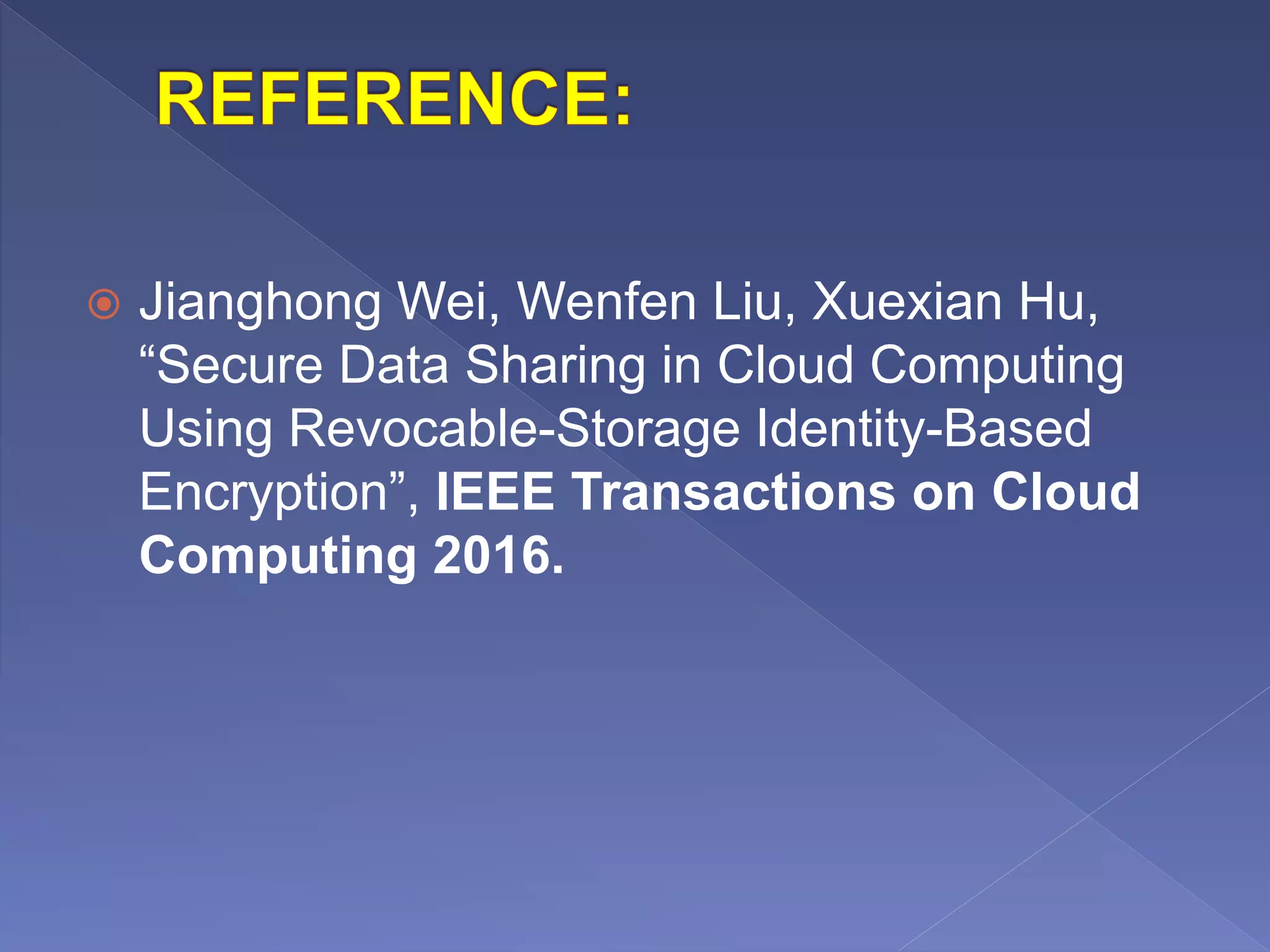 REFERENCE:

Jianghong Wei, Wenfen Liu, Xuexian Hu, “Secure Data Sharing in Cloud Computing Using Revocable-Storage Identity-Based Encryption”, IEEE Transactions on Cloud Computing 2016.